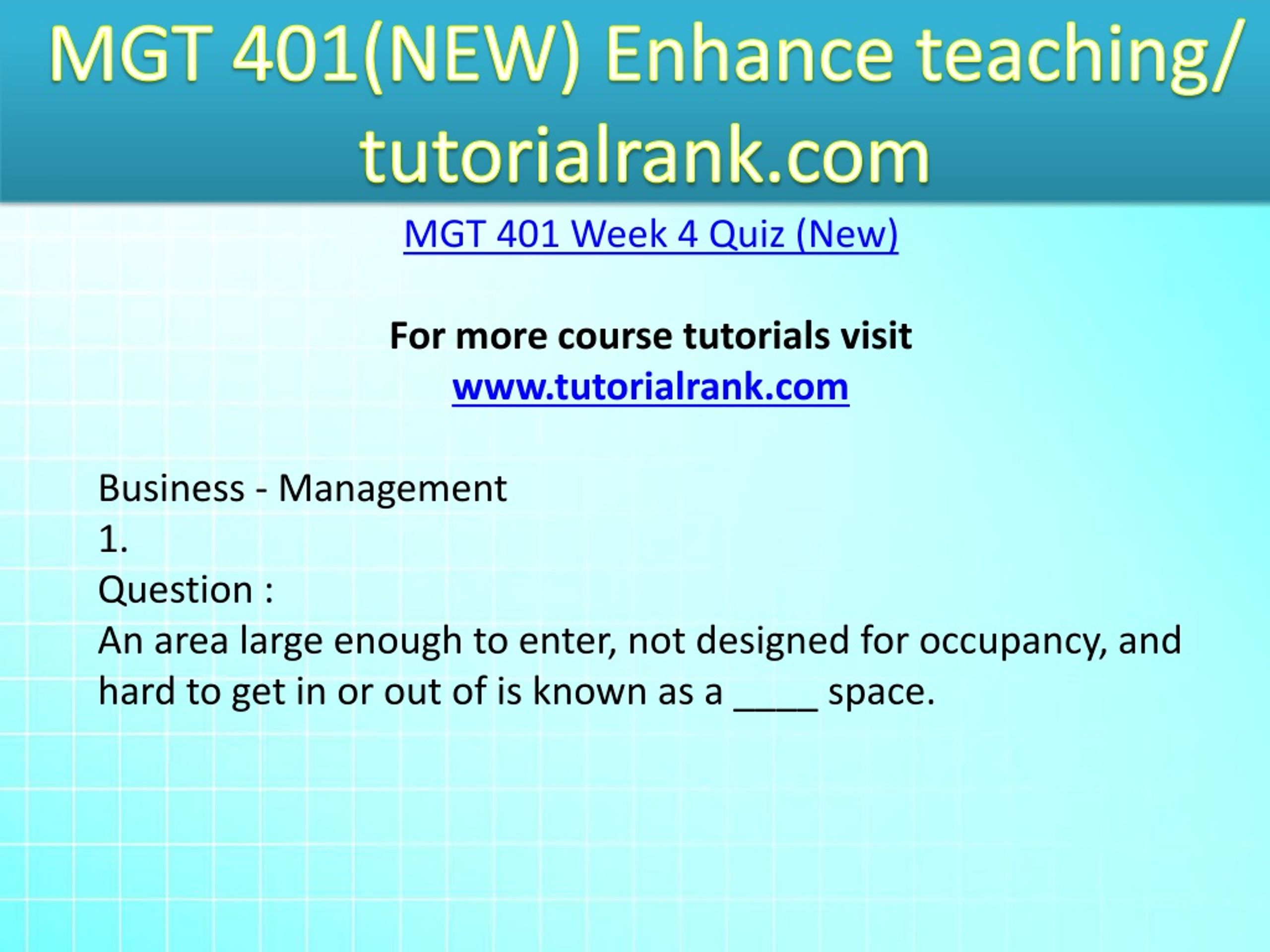 MGT 401(NEW) Enhance teaching/ tutorialrank.com

MGT 401 Week 4 Quiz (New)

For more course tutorials visit
www.tutorialrank.com

Business - Management
1.
Question :
An area large enough to enter, not designed for occupancy, and hard to get in or out of is known as a ____ space.